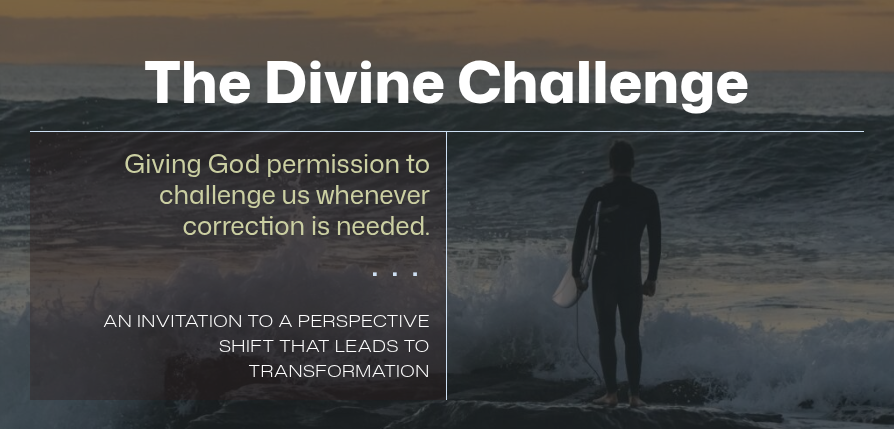 The Divine Challenge

Giving God permission to challenge us whenever correction is needed.

. . .

AN INVITATION TO A PERSPECTIVE SHIFT THAT LEADS TO TRANSFORMATION